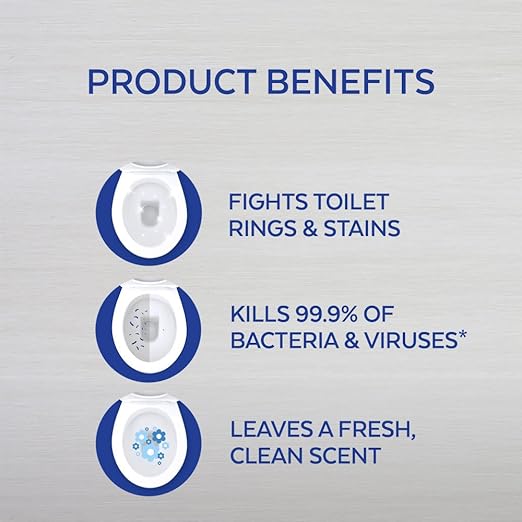 PRODUCT BENEFITS

FIGHTS TOILET RINGS & STAINS

KILLS 99.9% OF BACTERIA & VIRUSES*

LEAVES A FRESH, CLEAN SCENT